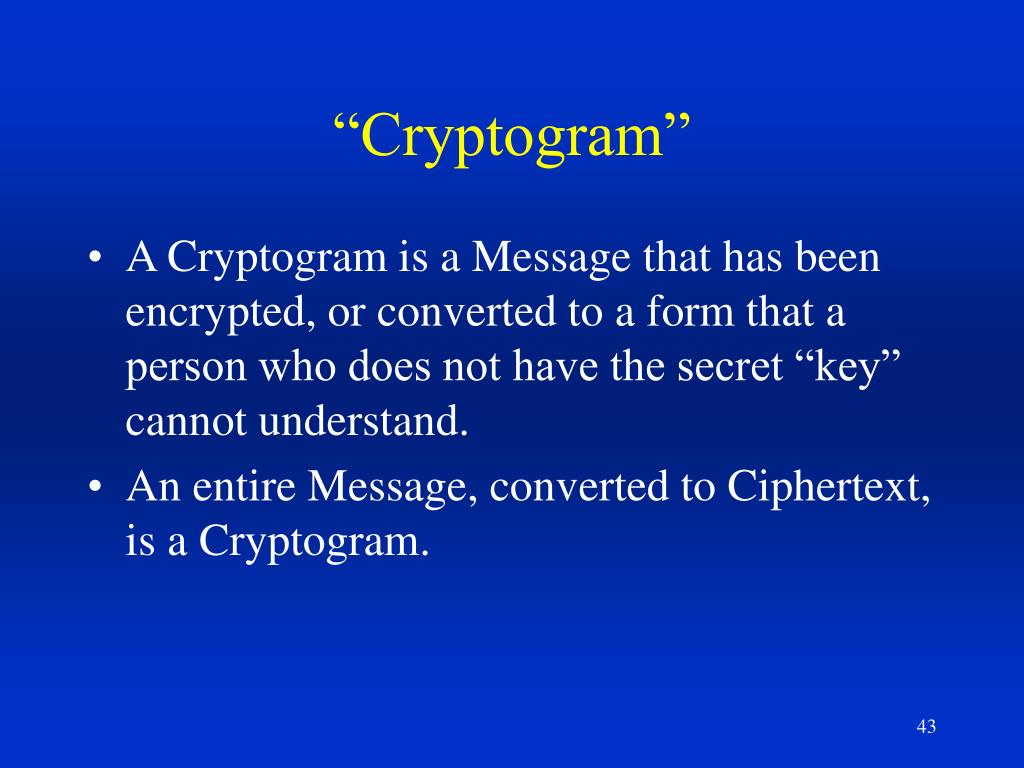 “Cryptogram”

• A Cryptogram is a Message that has been encrypted, or converted to a form that a person who does not have the secret “key” cannot understand.

• An entire Message, converted to Ciphertext, is a Cryptogram.

43